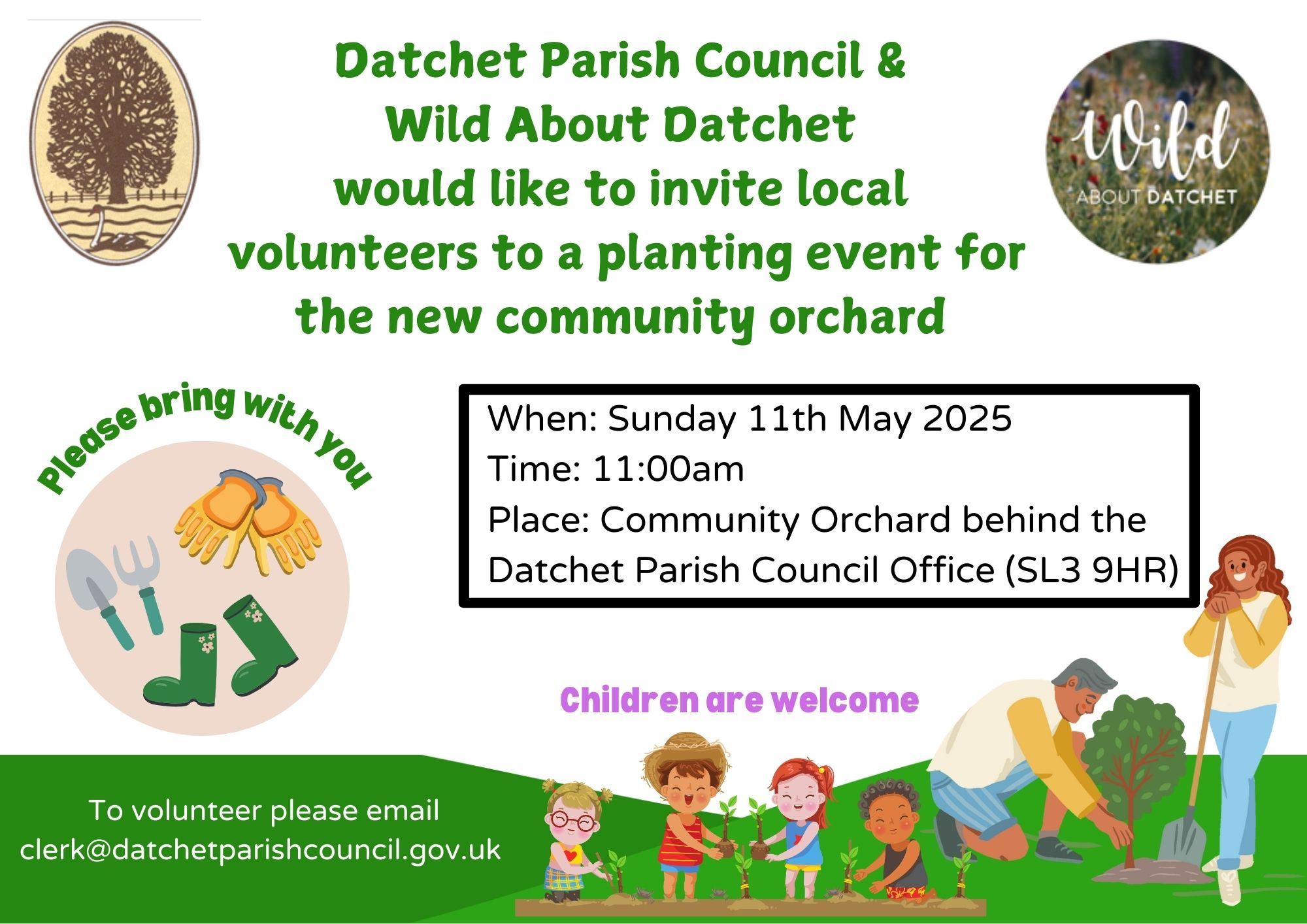 Datchet Parish Council &
Wild About Datchet
would like to invite local volunteers to a planting event for the new community orchard

Wild
ABOUT DATCHET

Please bring with you

When: Sunday 11th May 2025
Time: 11:00am
Place: Community Orchard behind the Datchet Parish Council Office (SL3 9HR)

Children are welcome

To volunteer please email
clerk@datchetparishcouncil.gov.uk